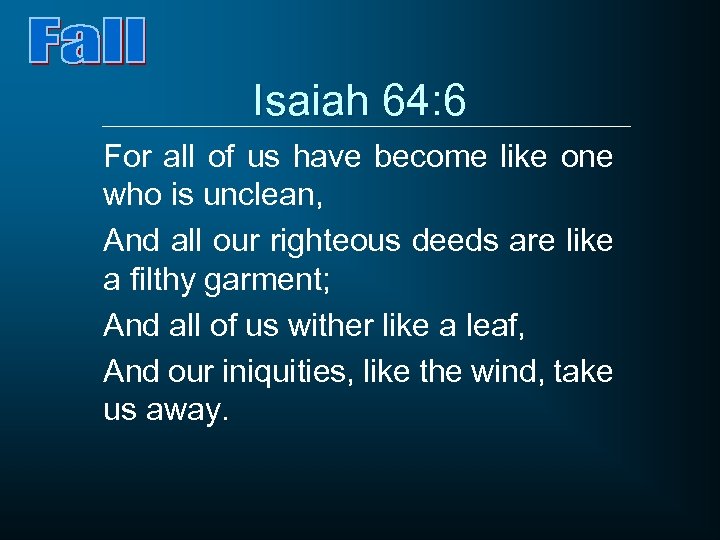 Fall

Isaiah 64:6

For all of us have become like one who is unclean,

And all our righteous deeds are like a filthy garment;

And all of us wither like a leaf,

And our iniquities, like the wind, take us away.